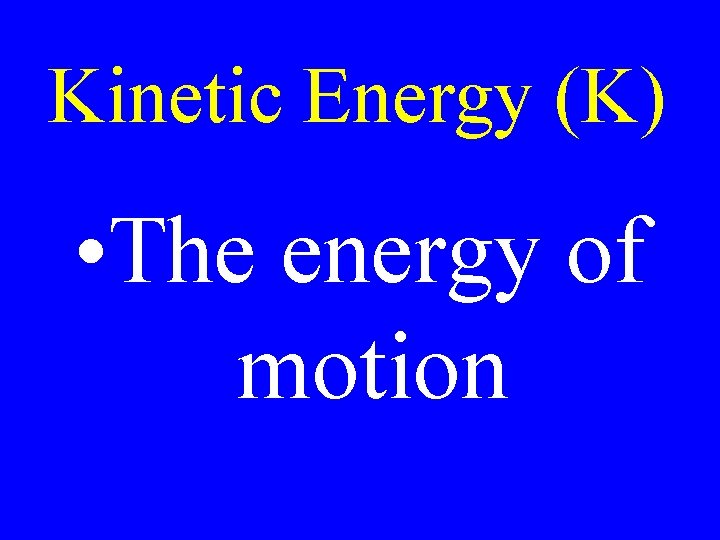 Kinetic Energy (K)

•The energy of motion